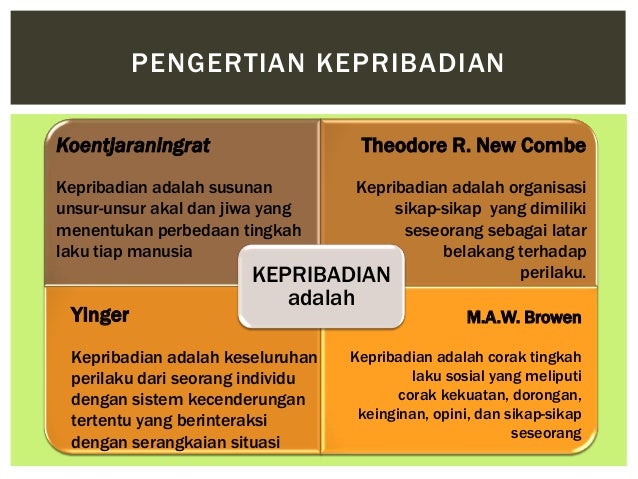 PENGERTIAN KEPRIBADIAN

Koentjaraningrat

Kepribadian adalah susunan unsur-unsur akal dan jiwa yang menentukan perbedaan tingkah laku tiap manusia

Theodore R. New Combe

Kepribadian adalah organisasi sikap-sikap yang dimiliki seseorang sebagai latar belakang terhadap perilaku.

KEPRIBADIAN adalah

Yinger

Kepribadian adalah keseluruhan perilaku dari seorang individu dengan sistem kecenderungan tertentu yang berinteraksi dengan serangkaian situasi

M.A.W. Browen

Kepribadian adalah corak tingkah laku sosial yang meliputi corak kekuatan, dorongan, keinginan, opini, dan sikap-sikap seseorang